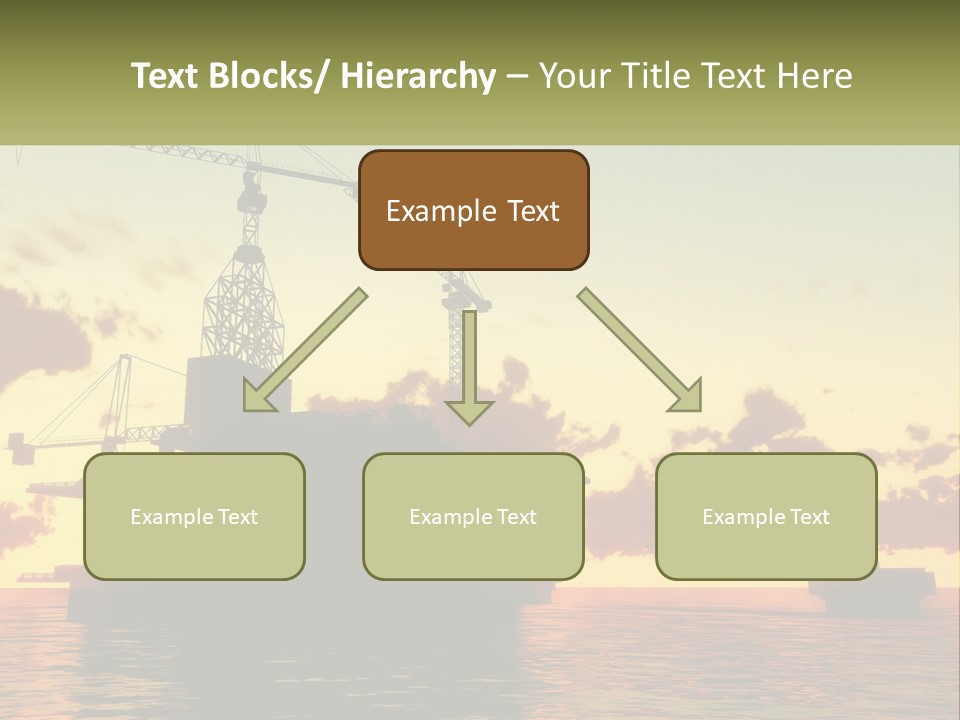 Text Blocks/ Hierarchy – Your Title Text Here

Example Text

Example Text

Example Text

Example Text